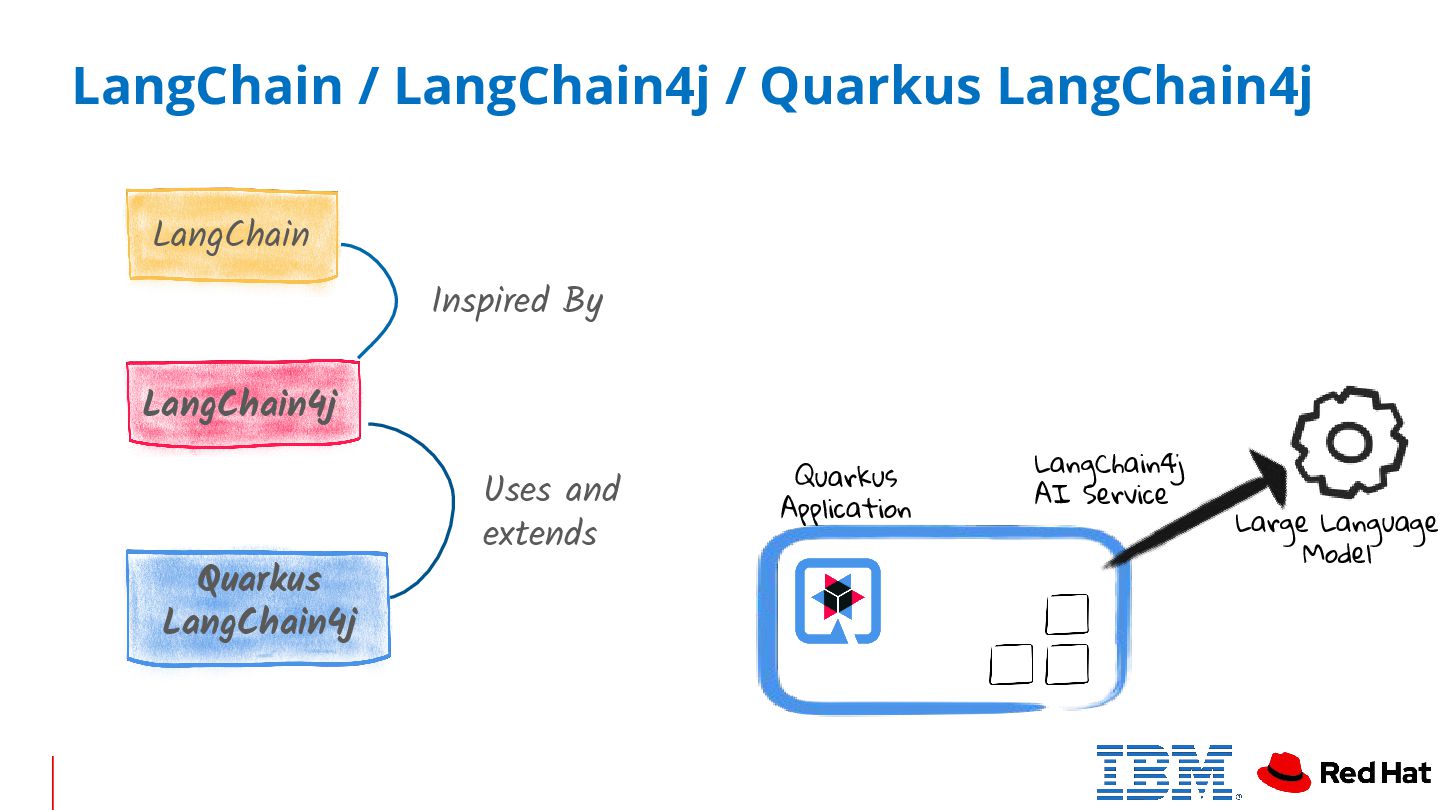 LangChain / LangChain4j / Quarkus LangChain4j

LangChain

Inspired By

LangChain4j

Uses and extends

Quarkus LangChain4j

Quarkus Application

LangChain4j AI Service

Large Language Model

IBM

Red Hat